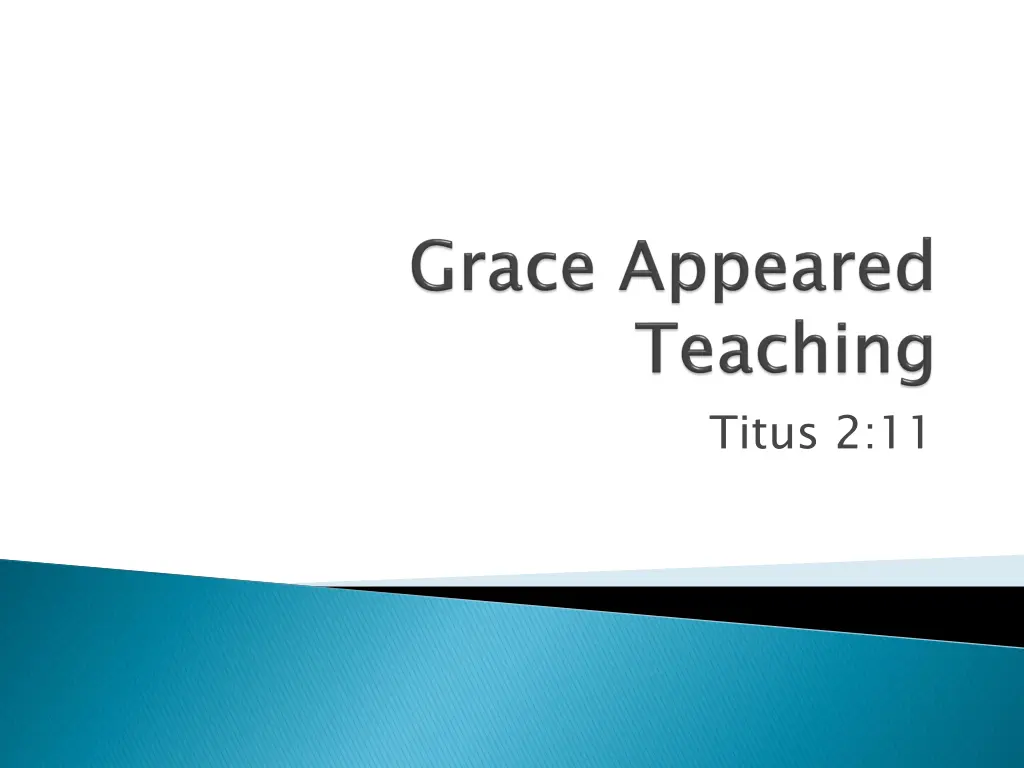 Grace Appeared Teaching

Titus 2:11